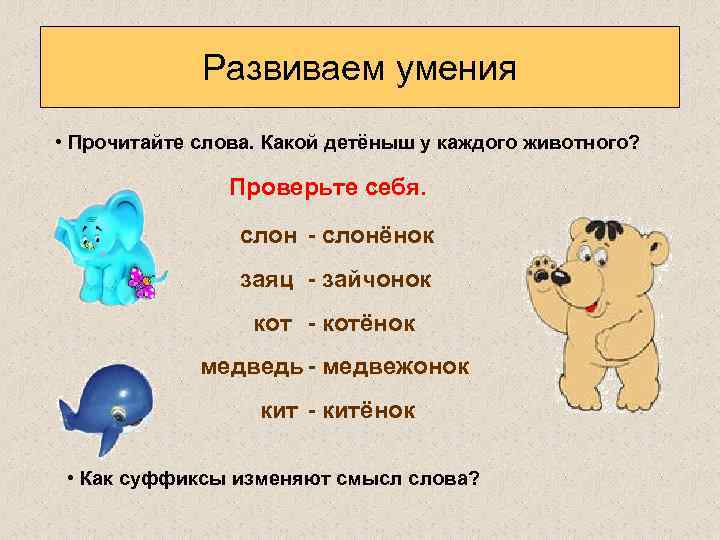 Развиваем умения

• Прочитайте слова. Какой детёныш у каждого животного?

Проверьте себя.

слон - слонёнок

заяц - зайчонок

кот - котёнок

медведь - медвежонок

кит - китёнок

• Как суффиксы изменяют смысл слова?